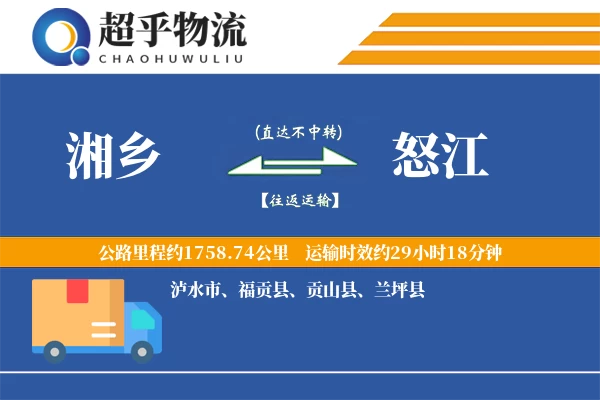 超乎物流
CHAOHUWULIU

湘乡

(直达不中转)

【往返运输】

怒江

公路里程约1758.74公里 运输时效约29小时18分钟

泸水市、福贡县、贡山县、兰坪县